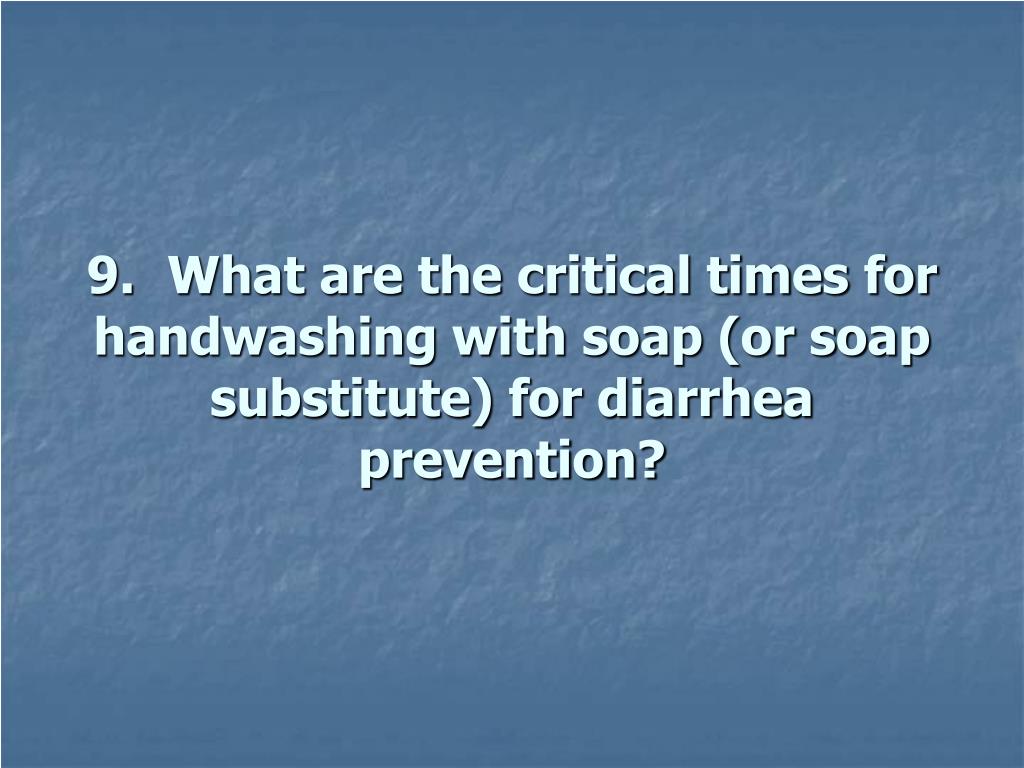 9. What are the critical times for handwashing with soap (or soap substitute) for diarrhea prevention?